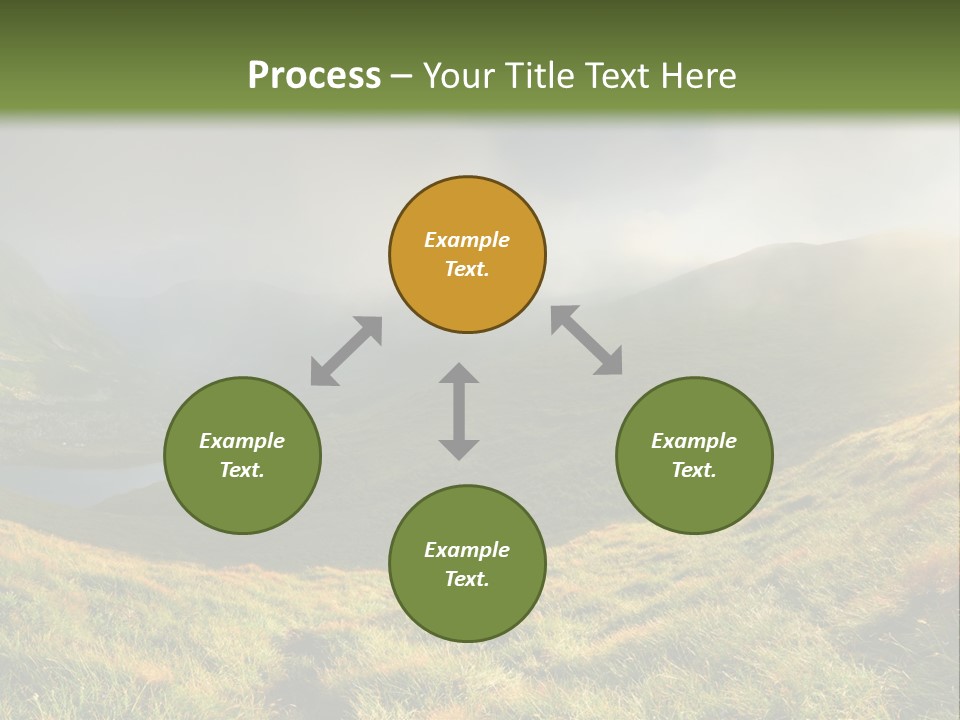 Process – Your Title Text Here

Example Text.

Example Text.

Example Text.

Example Text.